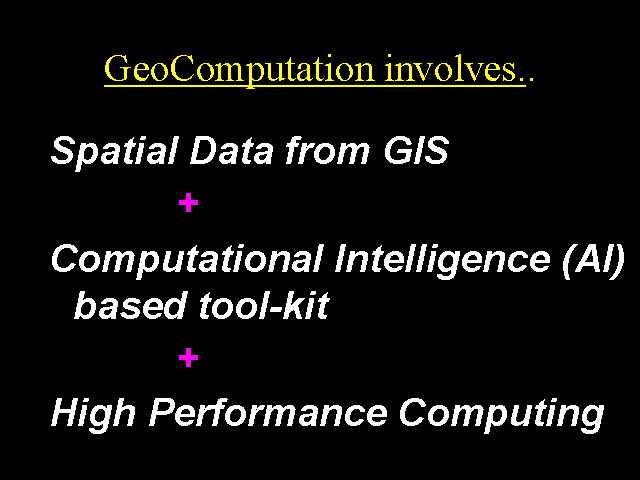 GeoComputation involves..

Spatial Data from GIS

+

Computational Intelligence (AI) based tool-kit

+

High Performance Computing